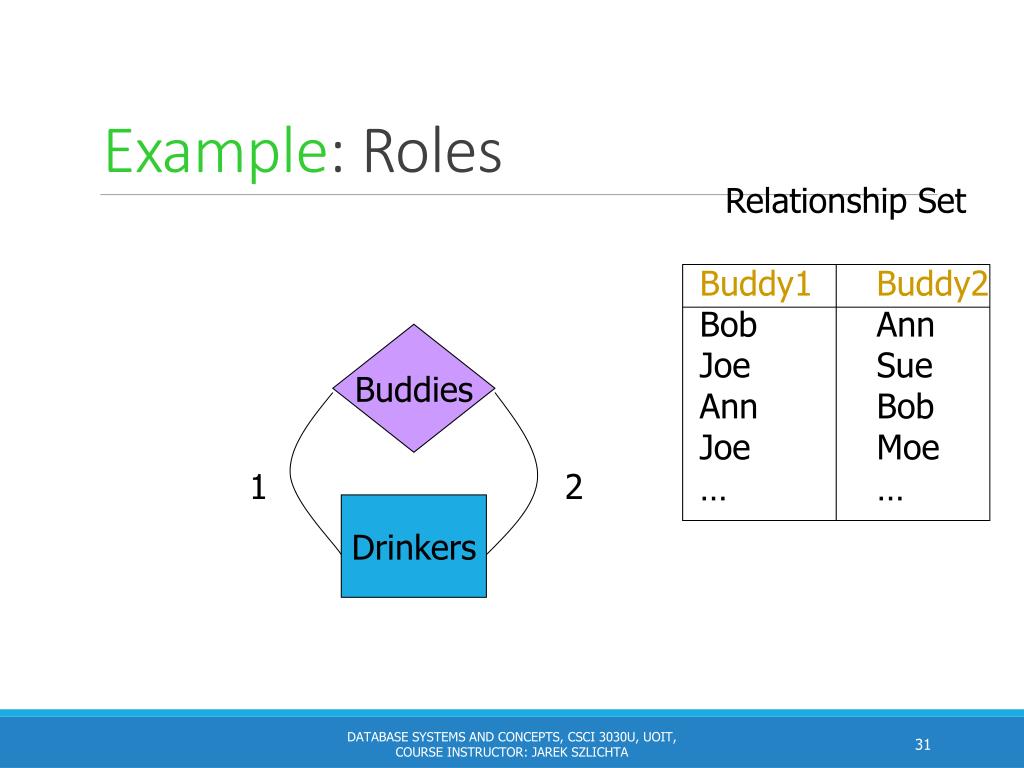 Example: Roles

Relationship Set

| Buddy1 | Buddy2 |
|---|---|
| Bob | Ann |
| Joe | Sue |
| Ann | Bob |
| Joe | Moe |
| … | … |

Buddies

1

2

Drinkers

DATABASE SYSTEMS AND CONCEPTS, CSCI 3030U, UOIT, COURSE INSTRUCTOR: JAREK SZLICHTA

31